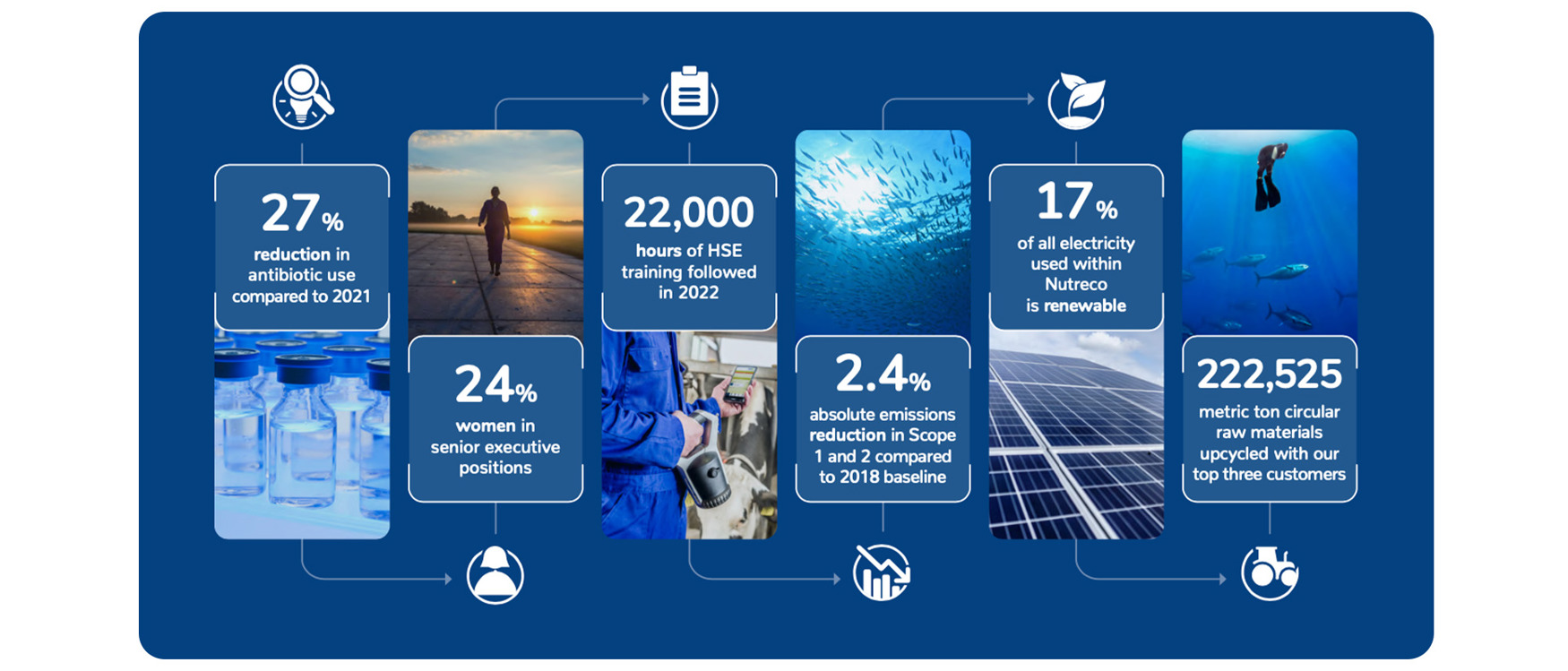 27%
reduction in antibiotic use compared to 2021

24%
women in senior executive positions

22,000
hours of HSE training followed in 2022

2.4%
absolute emissions reduction in Scope 1 and 2 compared to 2018 baseline

17%
of all electricity used within Nutreco is renewable

222,525
metric ton circular raw materials upcycled with our top three customers